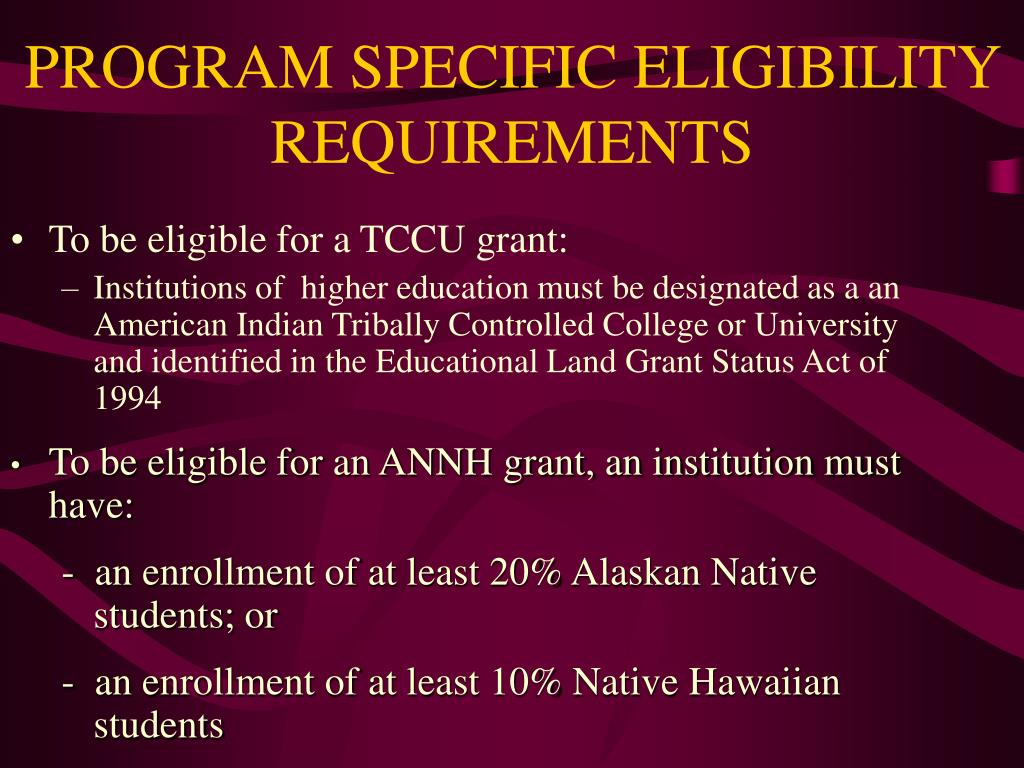 PROGRAM SPECIFIC ELIGIBILITY REQUIREMENTS

• To be eligible for a TCCU grant:

– Institutions of higher education must be designated as a an American Indian Tribally Controlled College or University and identified in the Educational Land Grant Status Act of 1994

• To be eligible for an ANNH grant, an institution must have:

- an enrollment of at least 20% Alaskan Native students; or

- an enrollment of at least 10% Native Hawaiian students